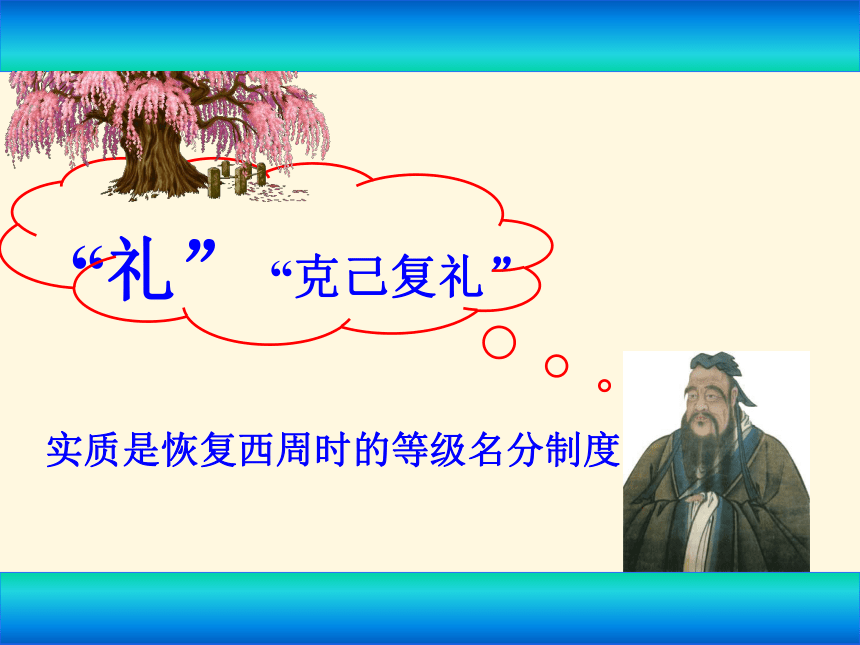 “礼” “克己复礼”

实质是恢复西周时的等级名分制度